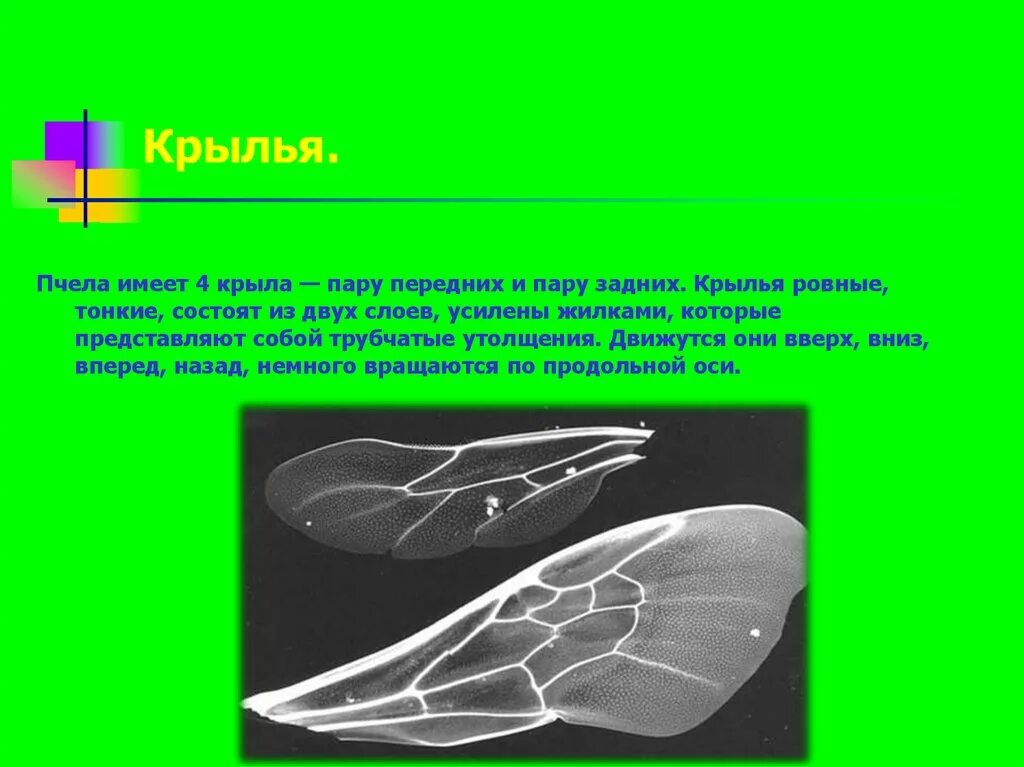 Крылья.

Пчела имеет 4 крыла — пару передних и пару задних. Крылья ровные, тонкие, состоят из двух слоев, усилены жилками, которые представляют собой трубчатые утолщения. Движутся они вверх, вниз, вперед, назад, немного вращаются по продольной оси.